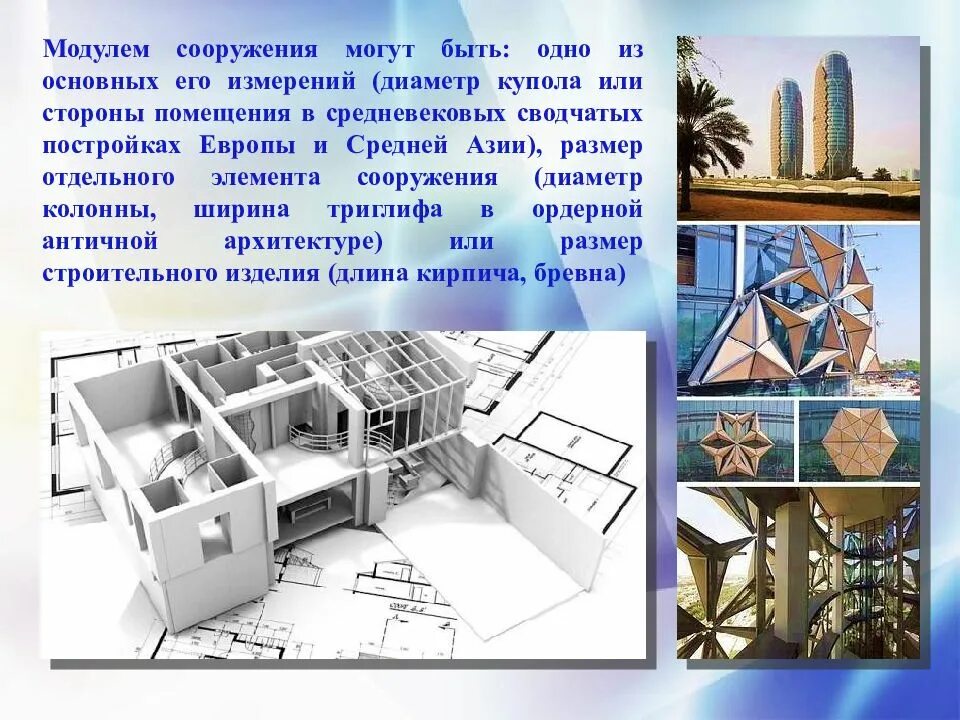 Модулем сооружения могут быть: одно из основных его измерений (диаметр купола или стороны помещения в средневековых сводчатых постройках Европы и Средней Азии), размер отдельного элемента сооружения (диаметр колонны, ширина триглифа в ордерной античной архитектуре) или размер строительного изделия (длина кирпича, бревна)